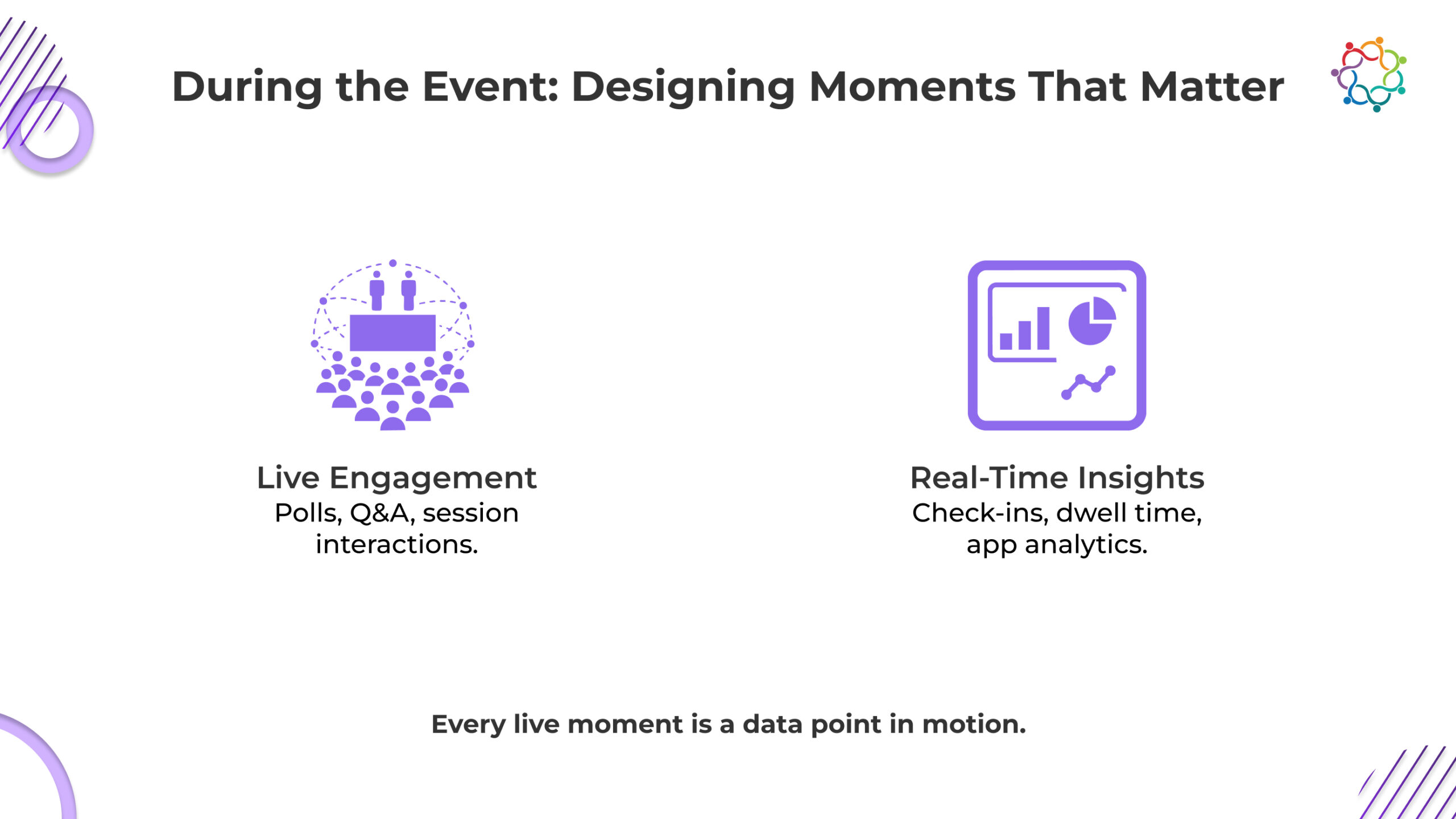 During the Event: Designing Moments That Matter

Live Engagement
Polls, Q&A, session interactions.

Real-Time Insights
Check-ins, dwell time, app analytics.

Every live moment is a data point in motion.